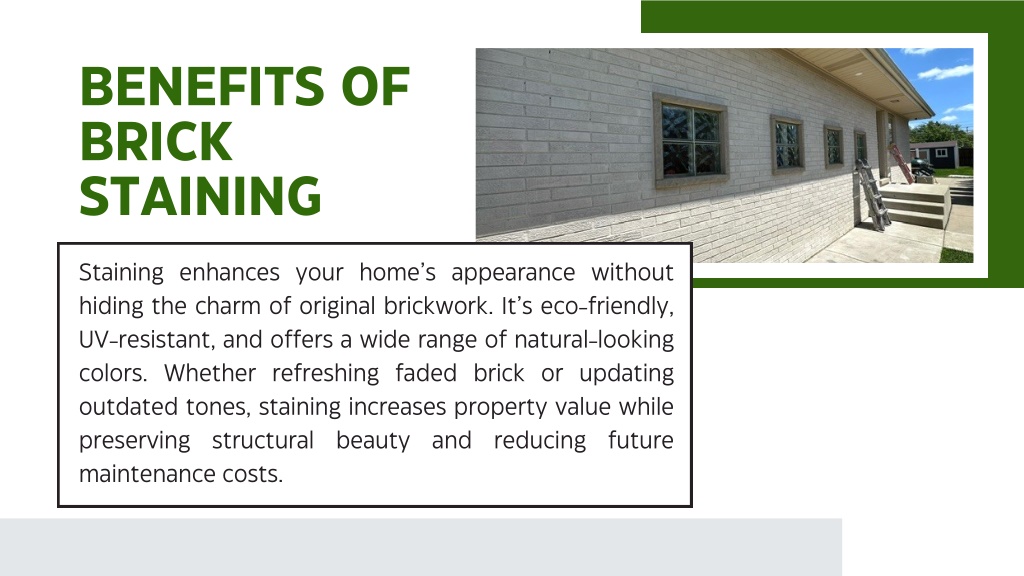 BENEFITS OF BRICK STAINING

Staining enhances your home's appearance without hiding the charm of original brickwork. It's eco-friendly, UV-resistant, and offers a wide range of natural-looking colors. Whether refreshing faded brick or updating outdated tones, staining increases property value while preserving structural beauty and reducing future maintenance costs.